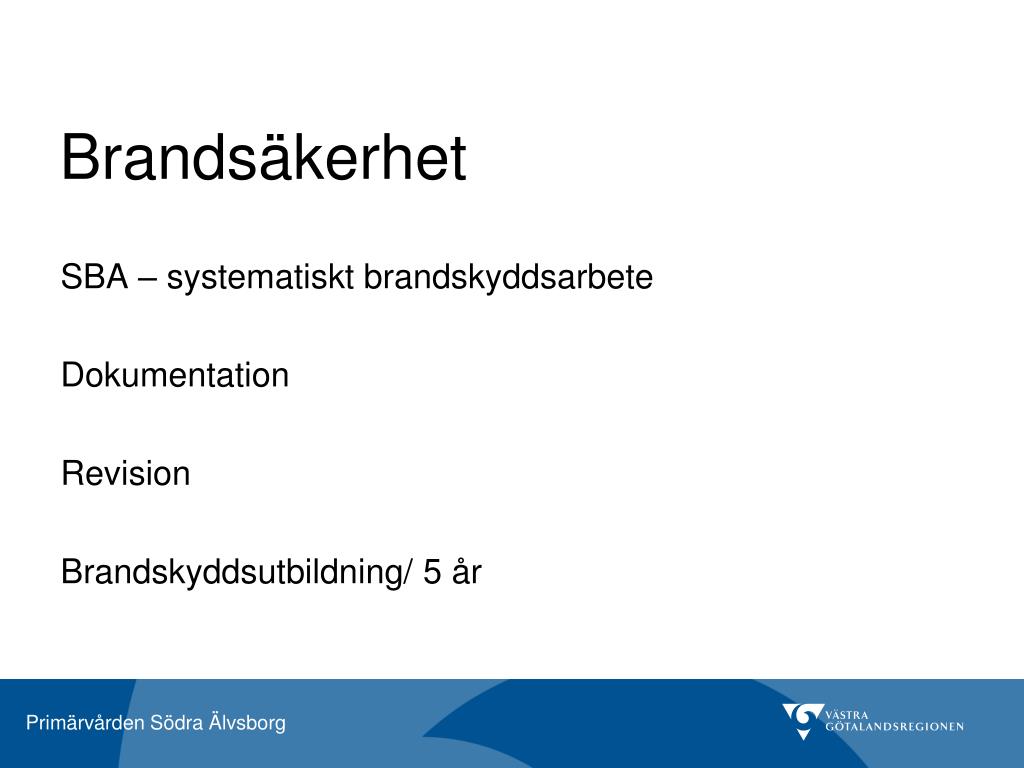 Brandsäkerhet

SBA – systematiskt brandskyddsarbete

Dokumentation

Revision

Brandskyddsutbildning/ 5 år

Primärvården Södra Älvsborg

VÄSTRA GÖTALANDSREGIONEN